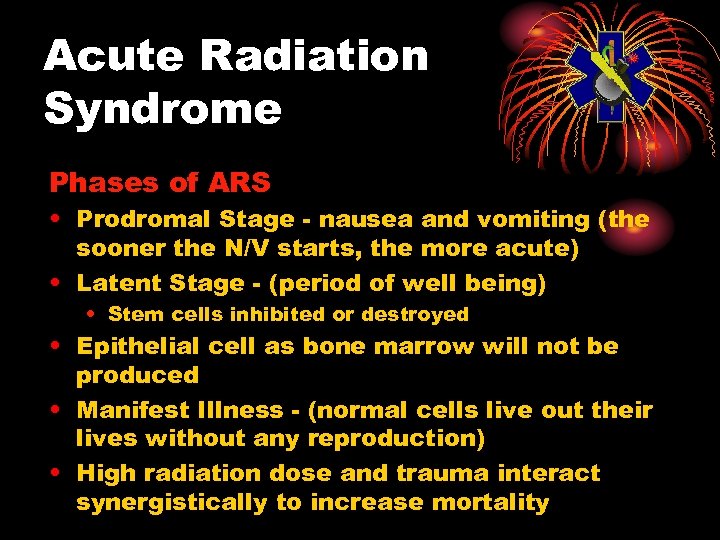 Acute Radiation Syndrome

Phases of ARS

• Prodromal Stage - nausea and vomiting (the sooner the N/V starts, the more acute)
• Latent Stage - (period of well being)
  • Stem cells inhibited or destroyed
• Epithelial cell as bone marrow will not be produced
• Manifest Illness - (normal cells live out their lives without any reproduction)
• High radiation dose and trauma interact synergistically to increase mortality